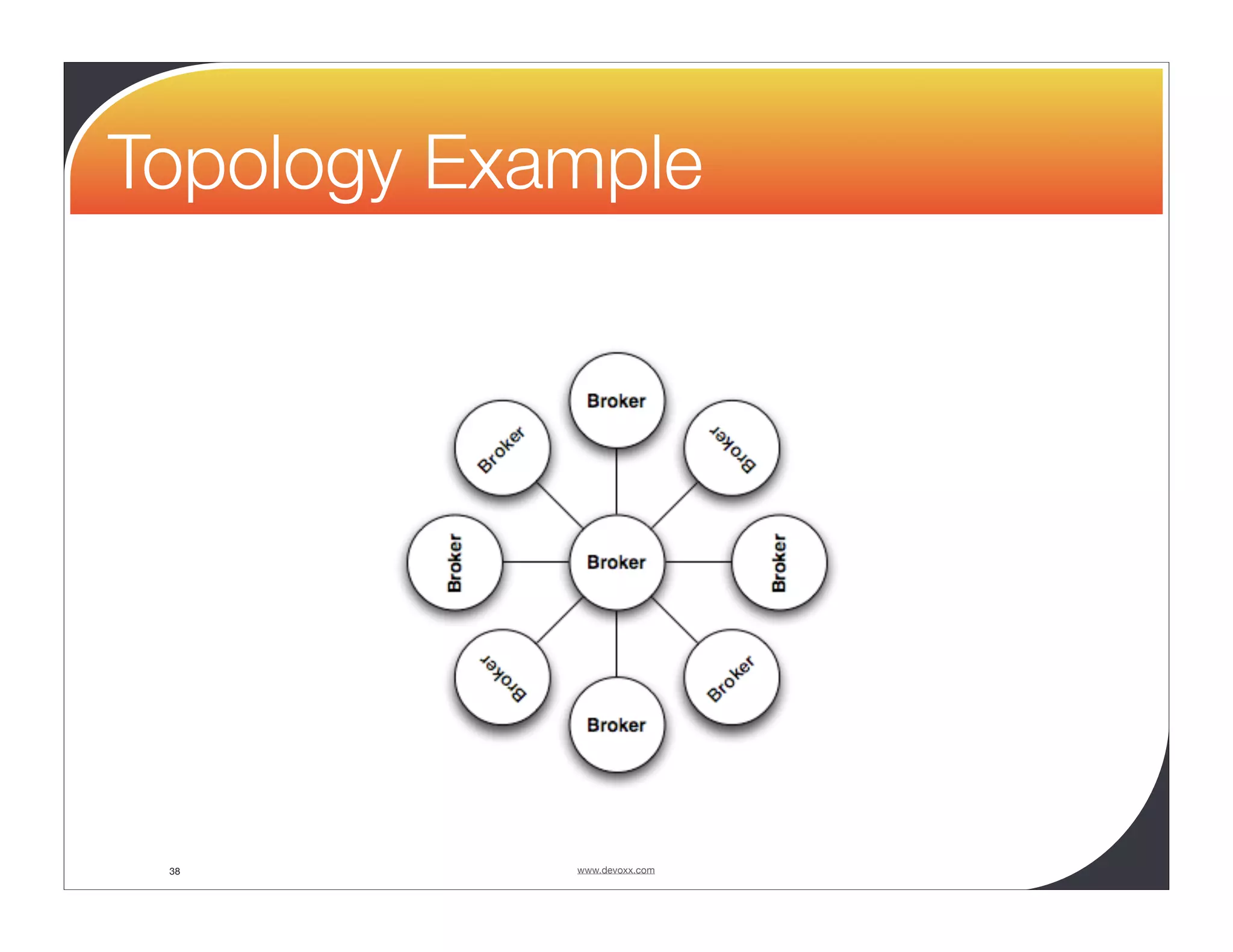 Topology Example

Broker

Broker

Broker

Broker

Broker

Broker

Broker

Broker

Broker

38

www.devoxx.com